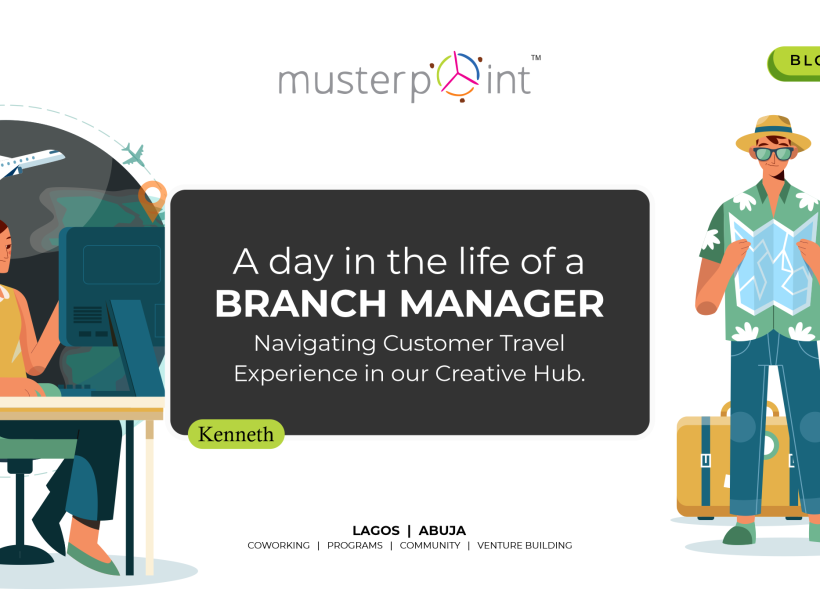 musterpoint™

BLO

A day in the life of a
BRANCH MANAGER
Navigating Customer Travel Experience in our Creative Hub.

Kenneth

LAGOS | ABUJA
COWORKING | PROGRAMS | COMMUNITY | VENTURE BUILDING